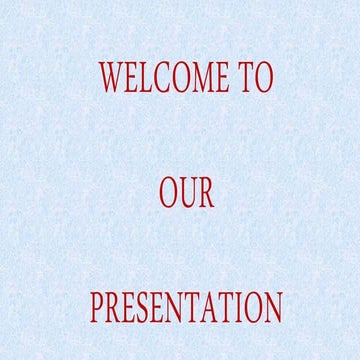 WELCOME TO

OUR

PRESENTATION